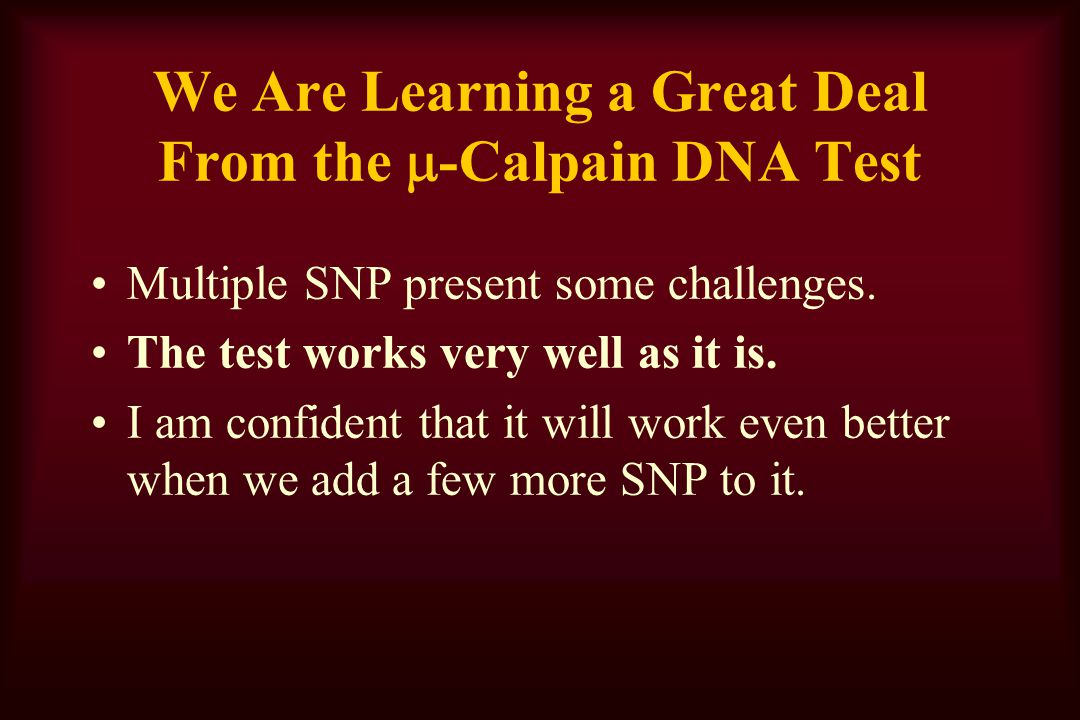 We Are Learning a Great Deal From the μ-Calpain DNA Test

• Multiple SNP present some challenges.
• The test works very well as it is.
• I am confident that it will work even better when we add a few more SNP to it.